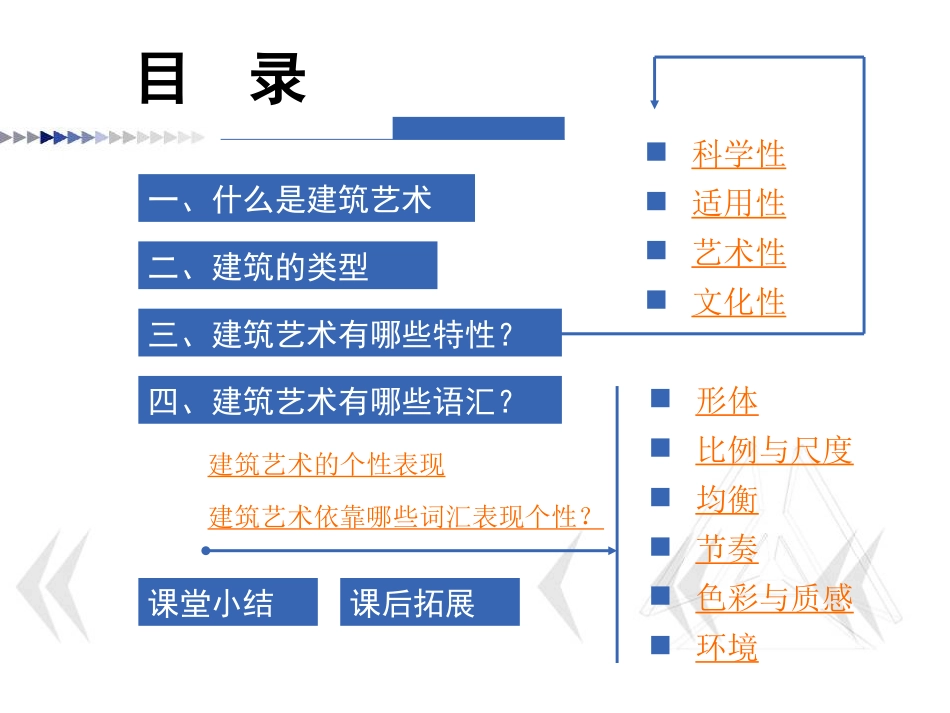 目　录

一、什么是建筑艺术

二、建筑的类型

三、建筑艺术有哪些特性？

四、建筑艺术有哪些语汇？

建筑艺术的个性表现

建筑艺术依靠哪些词汇表现个性？

课堂小结

课后拓展

科学性
适用性
艺术性
文化性

形体
比例与尺度
均衡
节奏
色彩与质感
环境